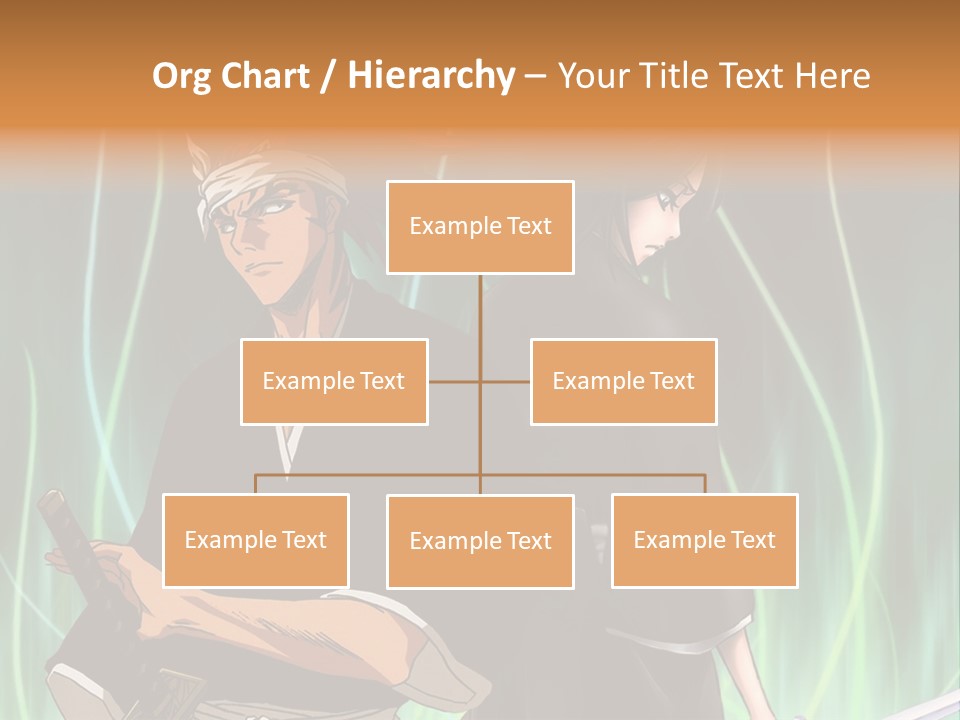 Org Chart / Hierarchy – Your Title Text Here

Example Text

Example Text

Example Text

Example Text

Example Text

Example Text